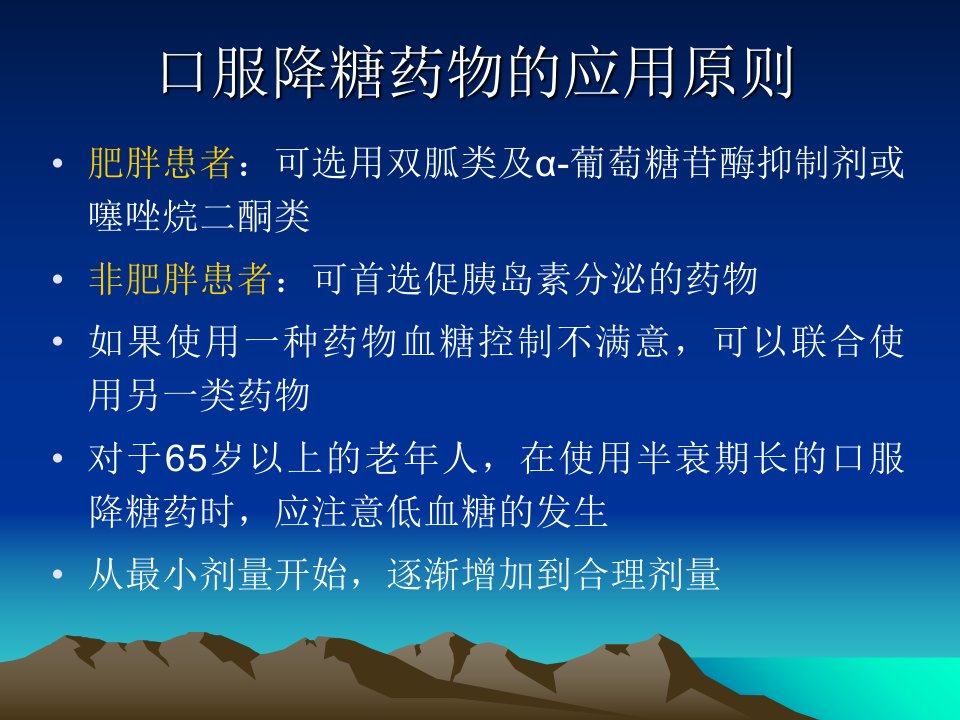 口服降糖药物的应用原则

• 肥胖患者：可选用双胍类及α-葡萄糖苷酶抑制剂或噻唑烷二酮类

• 非肥胖患者：可首选促胰岛素分泌的药物

• 如果使用一种药物血糖控制不满意，可以联合使用另一类药物

• 对于65岁以上的老年人，在使用半衰期长的口服降糖药时，应注意低血糖的发生

• 从最小剂量开始，逐渐增加到合理剂量